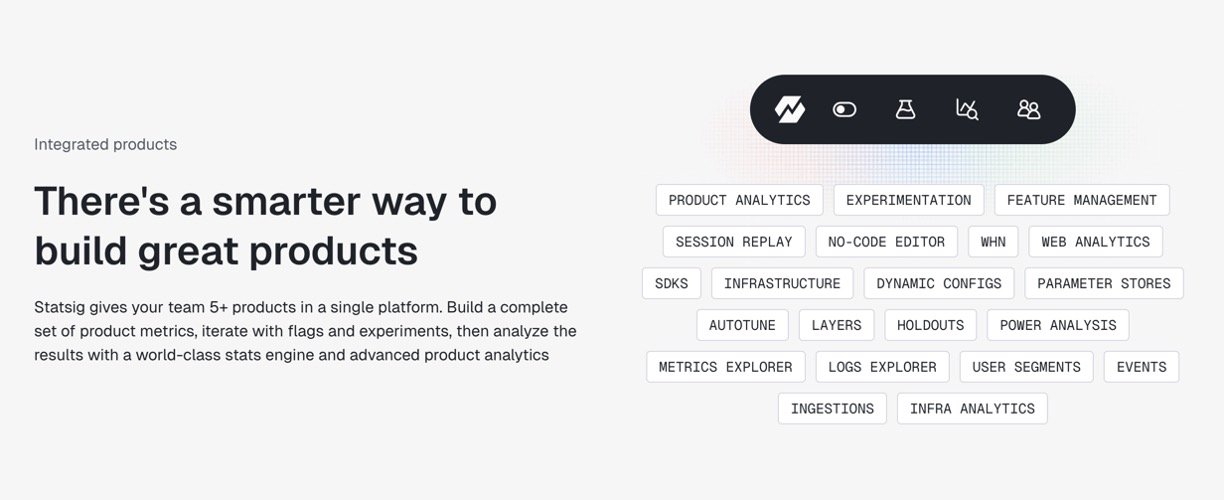 Integrated products

There's a smarter way to build great products

Statsig gives your team 5+ products in a single platform. Build a complete set of product metrics, iterate with flags and experiments, then analyze the results with a world-class stats engine and advanced product analytics

PRODUCT ANALYTICS EXPERIMENTATION FEATURE MANAGEMENT
SESSION REPLAY NO-CODE EDITOR WHN WEB ANALYTICS
SDKS INFRASTRUCTURE DYNAMIC CONFIGS PARAMETER STORES
AUTOTUNE LAYERS HOLDOUTS POWER ANALYSIS
METRICS EXPLORER LOGS EXPLORER USER SEGMENTS EVENTS
INGESTIONS INFRA ANALYTICS